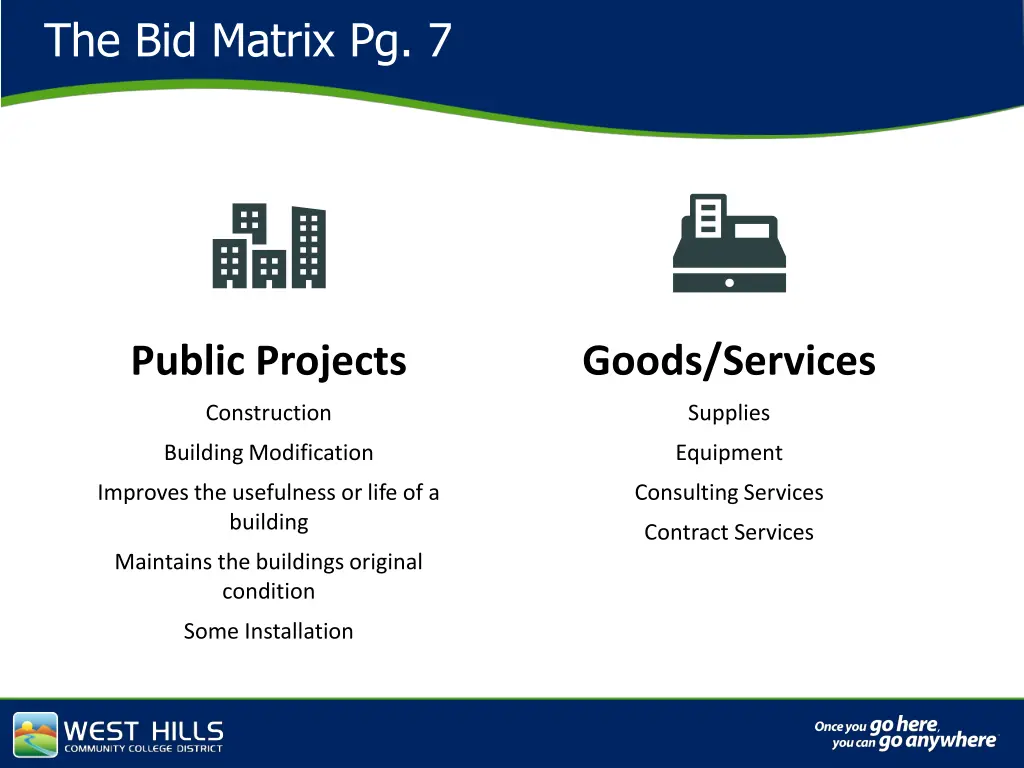 The Bid Matrix Pg. 7

Public Projects

Construction

Building Modification

Improves the usefulness or life of a building

Maintains the buildings original condition

Some Installation

Goods/Services

Supplies

Equipment

Consulting Services

Contract Services

WEST HILLS
COMMUNITY COLLEGE DISTRICT

Once you go here, you can go anywhere